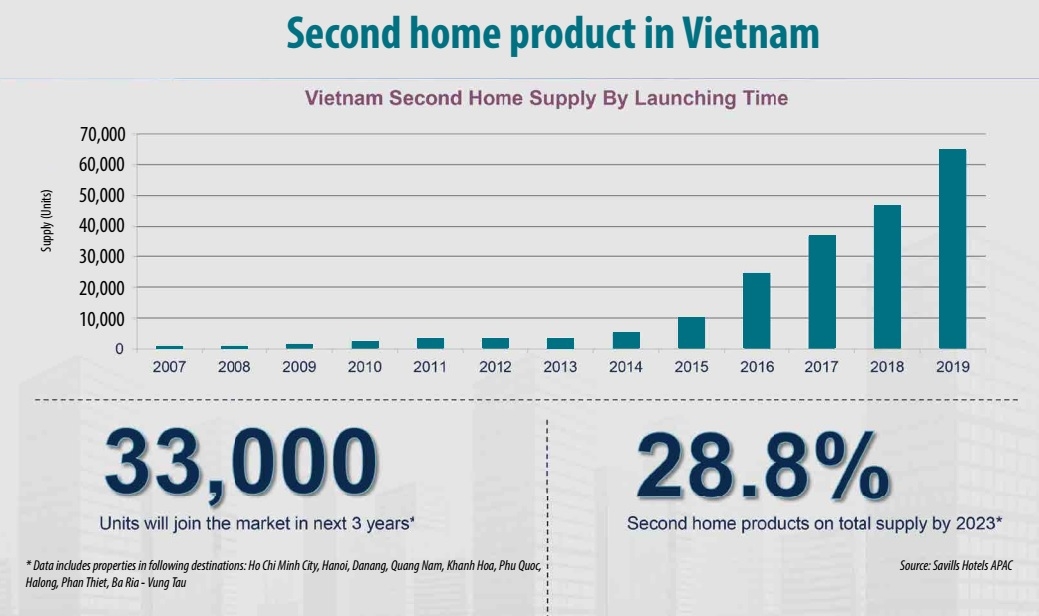 Second home product in Vietnam

Vietnam Second Home Supply By Launching Time

Supply (Units)

70,000
60,000
50,000
40,000
30,000
20,000
10,000
0

2007 2008 2009 2010 2011 2012 2013 2014 2015 2016 2017 2018 2019

33,000
Units will join the market in next 3 years*

28.8%
Second home products on total supply by 2023*

* Data includes properties in following destinations: Ho Chi Minh City, Hanoi, Danang, Quang Nam, Khanh Hoa, Phu Quoc, Halong, Phan Thiet, Ba Ria - Vung Tau

Source: Savills Hotels APAC